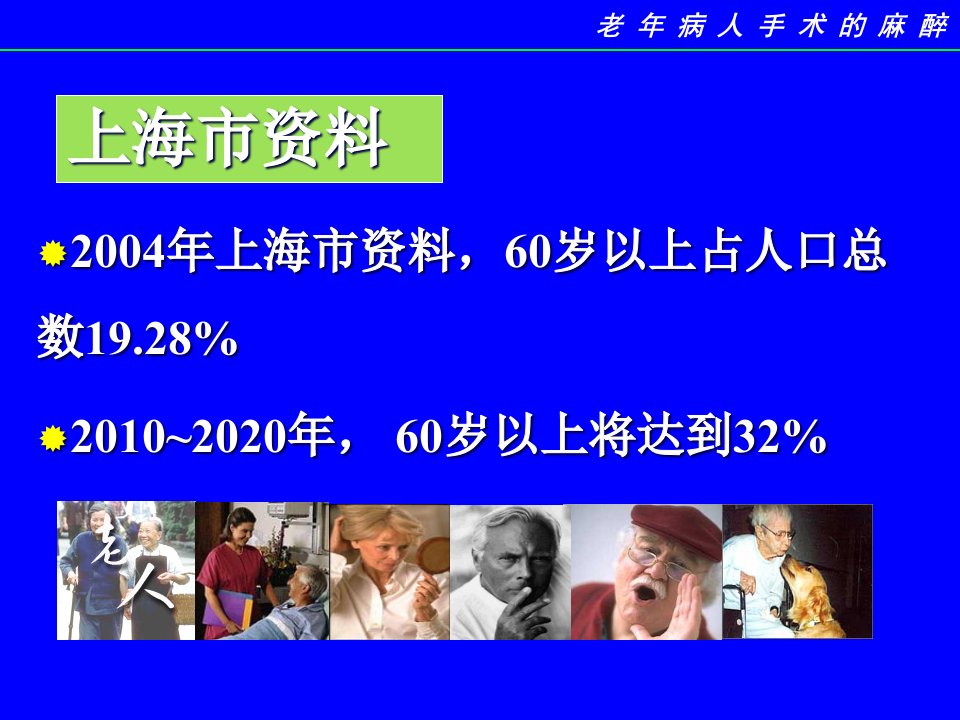 老年病人手术的麻醉

上海市资料

2004年上海市资料，60岁以上占人口总数19.28%

2010~2020年， 60岁以上将达到32%

老人